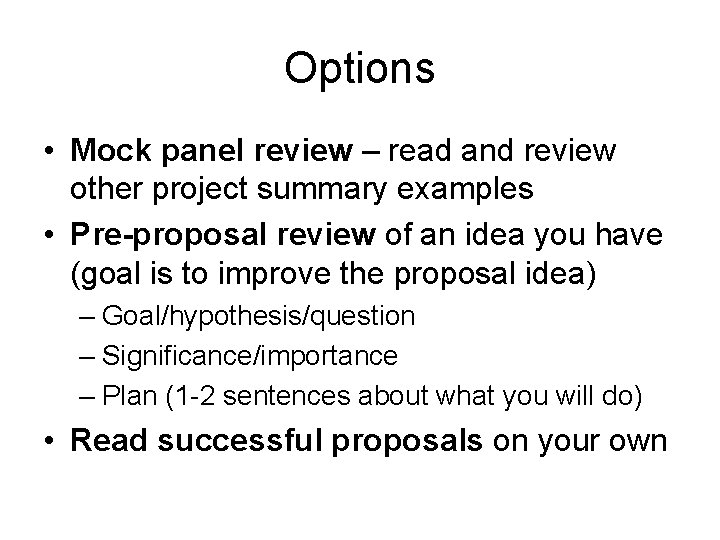 Options

• Mock panel review – read and review other project summary examples
• Pre-proposal review of an idea you have (goal is to improve the proposal idea)
– Goal/hypothesis/question
– Significance/importance
– Plan (1-2 sentences about what you will do)
• Read successful proposals on your own